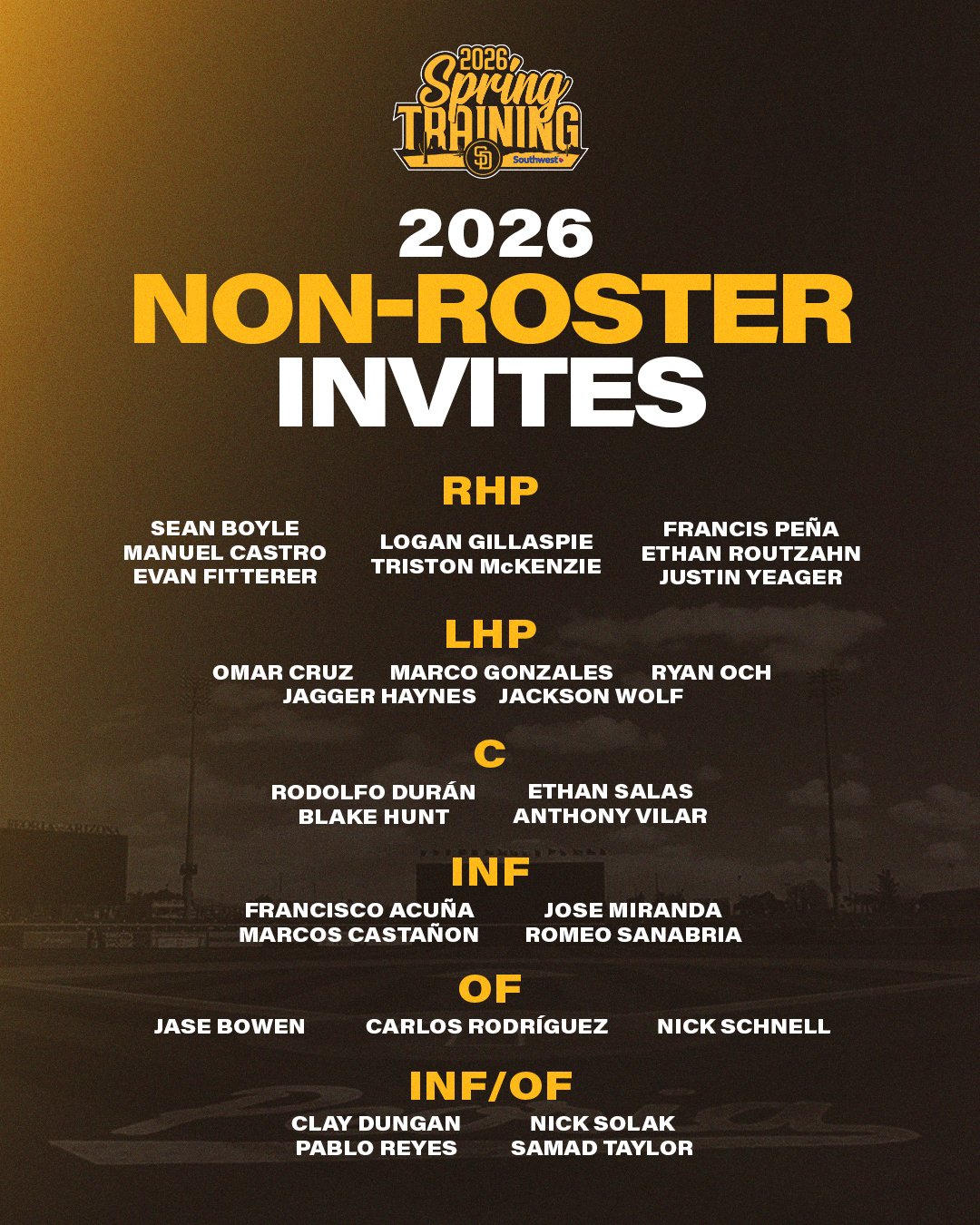 2026 Spring TRAINING
SD Southwest

2026
NON-ROSTER
INVITES

RHP

SEAN BOYLE
MANUEL CASTRO
EVAN FITTERER

LOGAN GILLASPIE
TRISTON McKENZIE

FRANCIS PEÑA
ETHAN ROUTZAHN
JUSTIN YEAGER

LHP

OMAR CRUZ MARCO GONZALES RYAN OCH
JAGGER HAYNES JACKSON WOLF

C

RODOLFO DURÁN
BLAKE HUNT

ETHAN SALAS
ANTHONY VILAR

INF

FRANCISCO ACUÑA
MARCOS CASTAÑON

JOSE MIRANDA
ROMEO SANABRIA

OF

JASE BOWEN CARLOS RODRÍGUEZ NICK SCHNELL

INF/OF

CLAY DUNGAN
PABLO REYES

NICK SOLAK
SAMAD TAYLOR